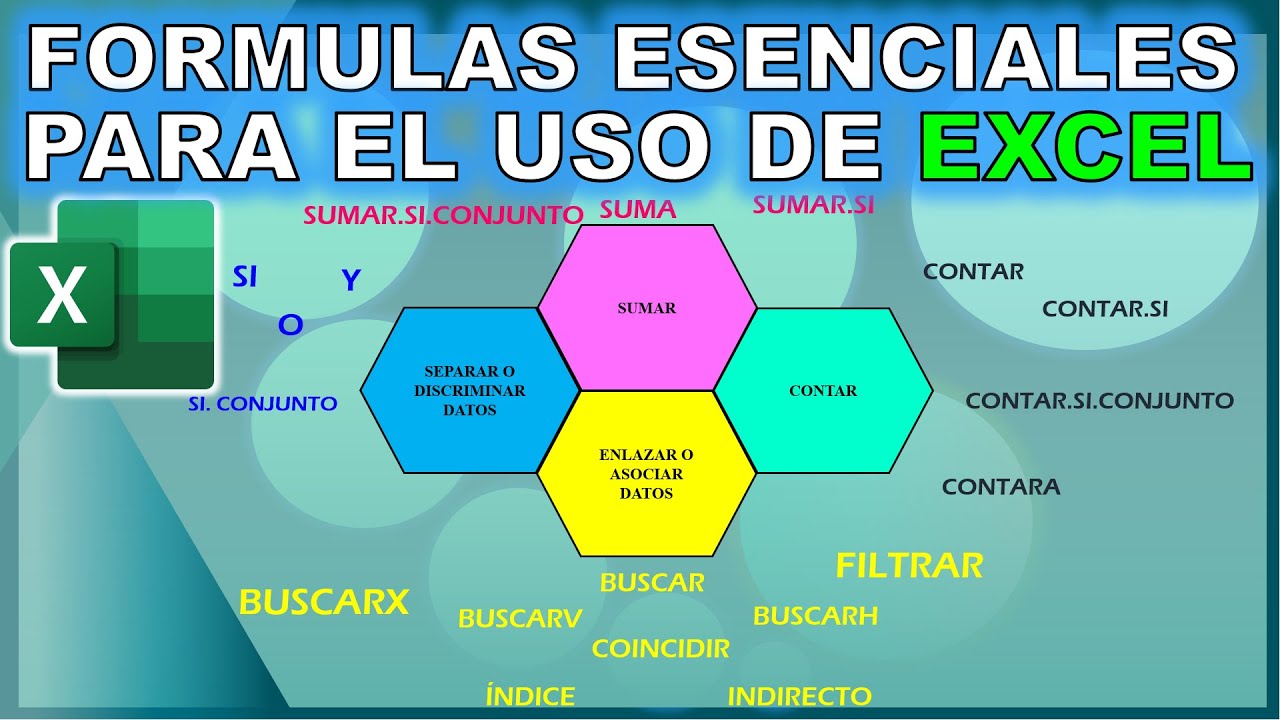 FORMULAS ESENCIALES PARA EL USO DE EXCEL

X

SUMAR.SI.CONJUNTO
SUMA
SUMAR.SI

SI
Y
O
SI. CONJUNTO

SUMAR

SEPARAR O DISCRIMINAR DATOS

CONTAR

ENLAZAR O ASOCIAR DATOS

CONTAR
CONTAR.SI
CONTAR.SI.CONJUNTO
CONTARA

FILTRAR

BUSCARX
BUSCAR
BUSCARV
BUSCARH
COINCIDIR
ÍNDICE
INDIRECTO